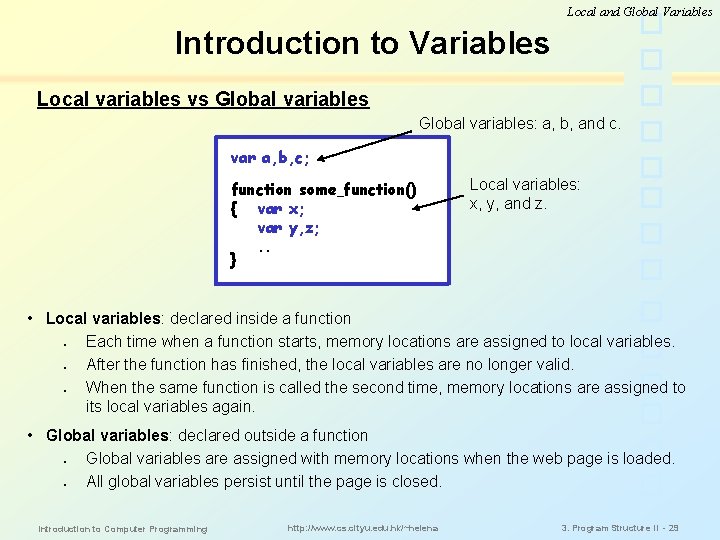 Local and Global Variables

Introduction to Variables

Local variables vs Global variables

Global variables: a, b, and c.

var a,b,c;

function some_function()
{ var x;
var y,z;
..
}

Local variables: x, y, and z.

• Local variables: declared inside a function
• Each time when a function starts, memory locations are assigned to local variables.
• After the function has finished, the local variables are no longer valid.
• When the same function is called the second time, memory locations are assigned to its local variables again.

• Global variables: declared outside a function
• Global variables are assigned with memory locations when the web page is loaded.
• All global variables persist until the page is closed.

Introduction to Computer Programming http://www.cs.cityu.edu.hk/~helena 3. Program Structure II - 29